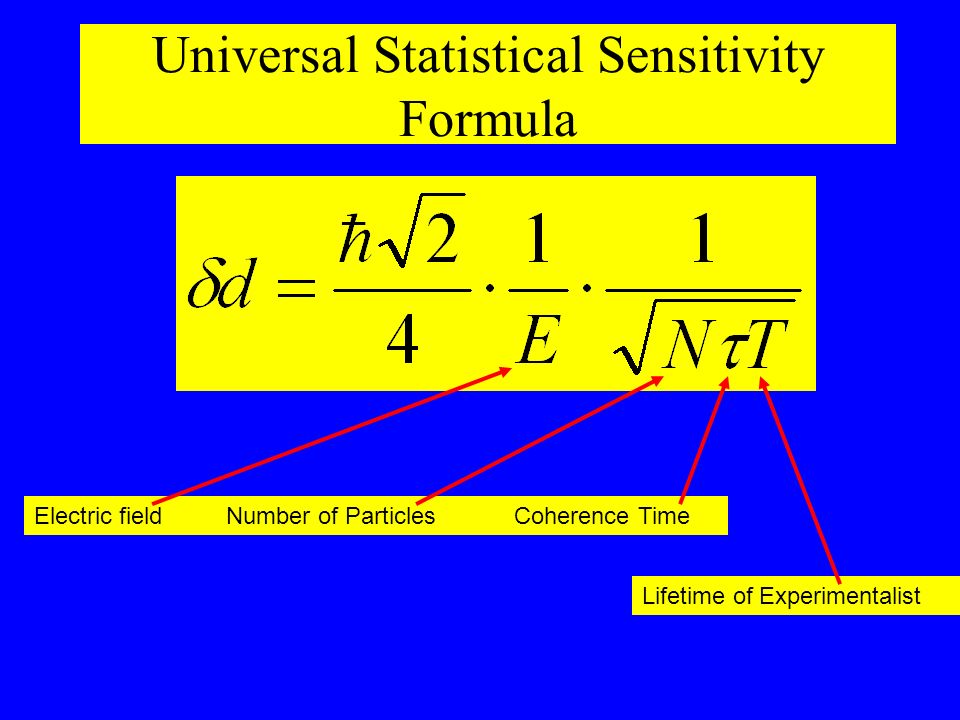 Universal Statistical Sensitivity Formula

$\delta d = \frac{\hbar\sqrt{2}}{4} \cdot \frac{1}{E} \cdot \frac{1}{\sqrt{N\tau T}}$

Electric field Number of Particles Coherence Time

Lifetime of Experimentalist